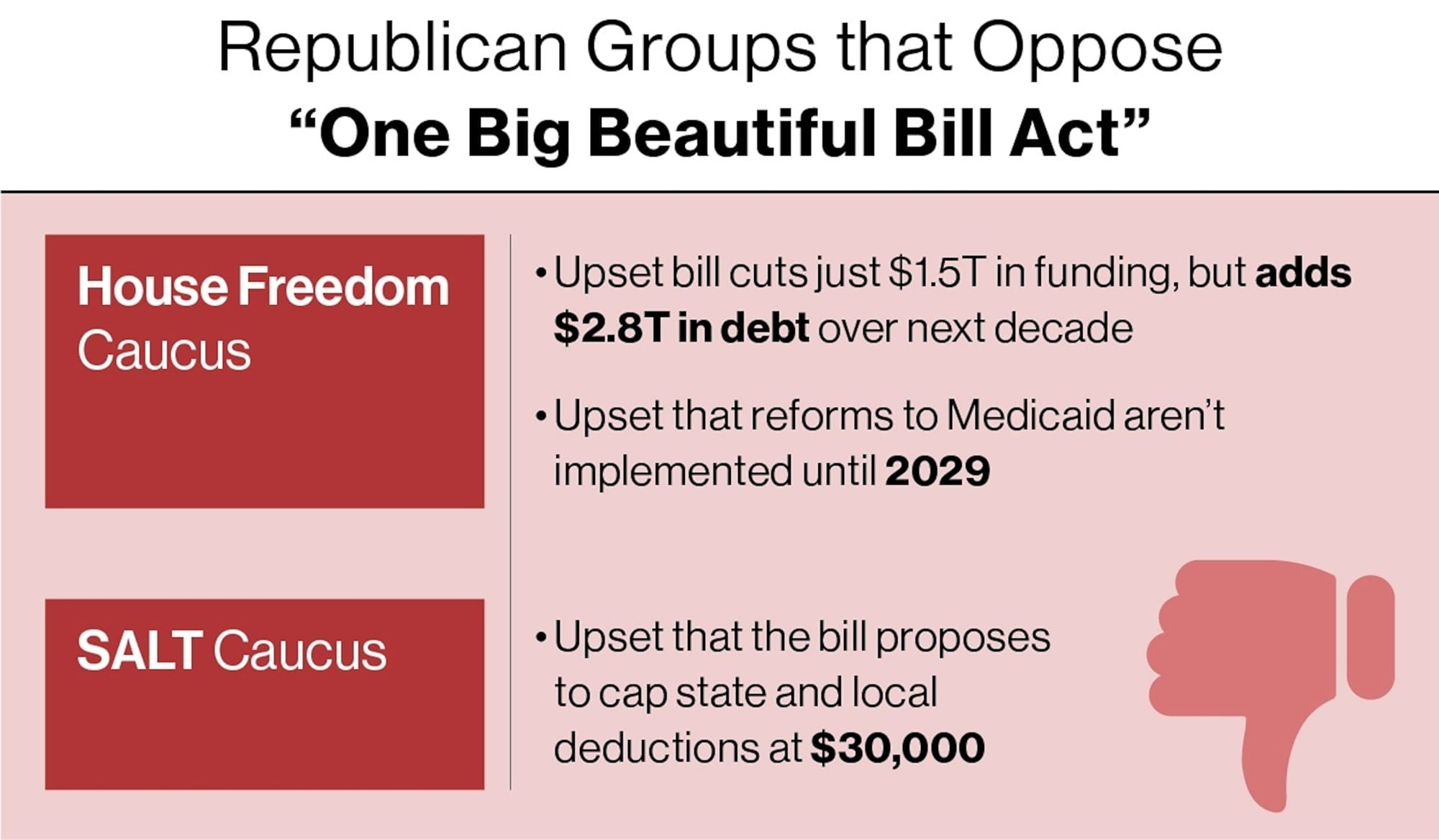 Republican Groups that Oppose
“One Big Beautiful Bill Act”

House Freedom Caucus

• Upset bill cuts just \$1.5T in funding, but adds \$2.8T in debt over next decade

• Upset that reforms to Medicaid aren’t implemented until 2029

SALT Caucus

• Upset that the bill proposes to cap state and local deductions at \$30,000